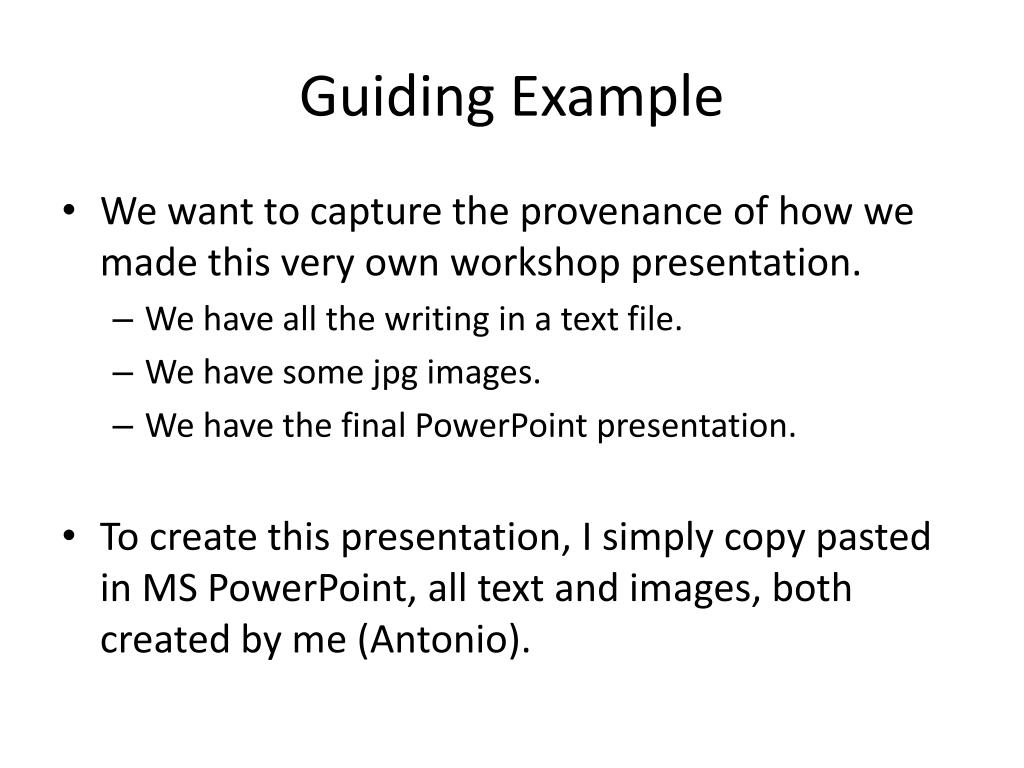 Guiding Example

• We want to capture the provenance of how we made this very own workshop presentation.
– We have all the writing in a text file.
– We have some jpg images.
– We have the final PowerPoint presentation.

• To create this presentation, I simply copy pasted in MS PowerPoint, all text and images, both created by me (Antonio).